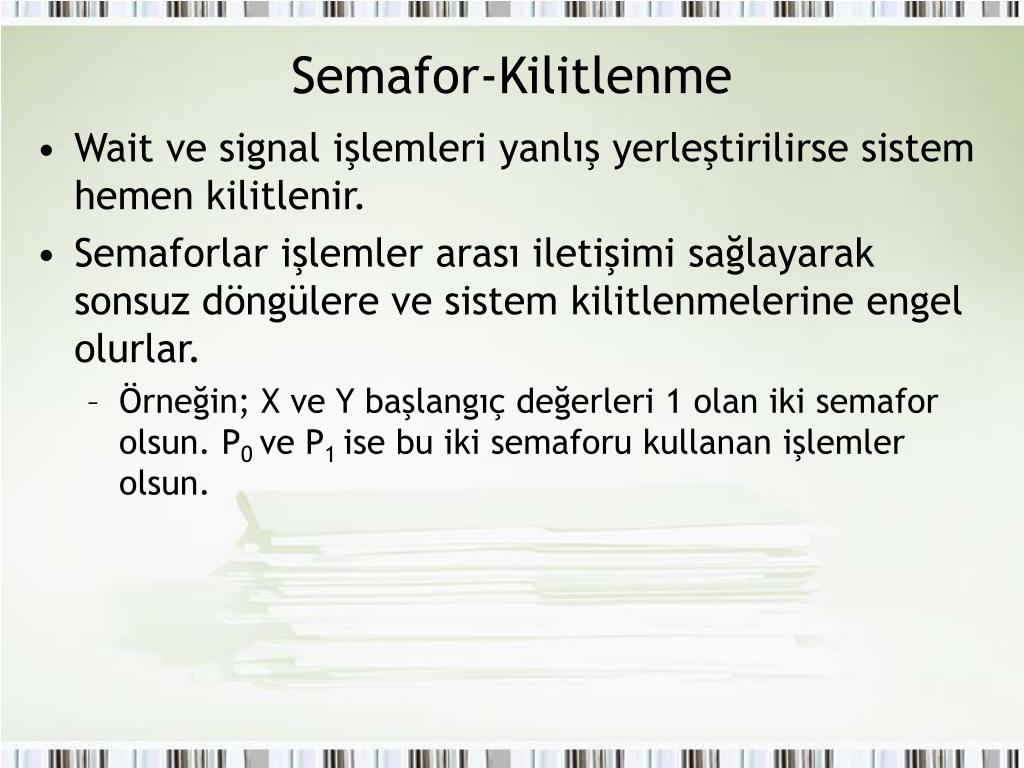 Semafor-Kilitlenme

• Wait ve signal işlemleri yanlış yerleştirilirse sistem hemen kilitlenir.

• Semaforlar işlemler arası iletişimi sağlayarak sonsuz döngülere ve sistem kilitlenmelerine engel olurlar.

– Örneğin; X ve Y başlangıç değerleri 1 olan iki semafor olsun. $P_0$ ve $P_1$ ise bu iki semaforu kullanan işlemler olsun.